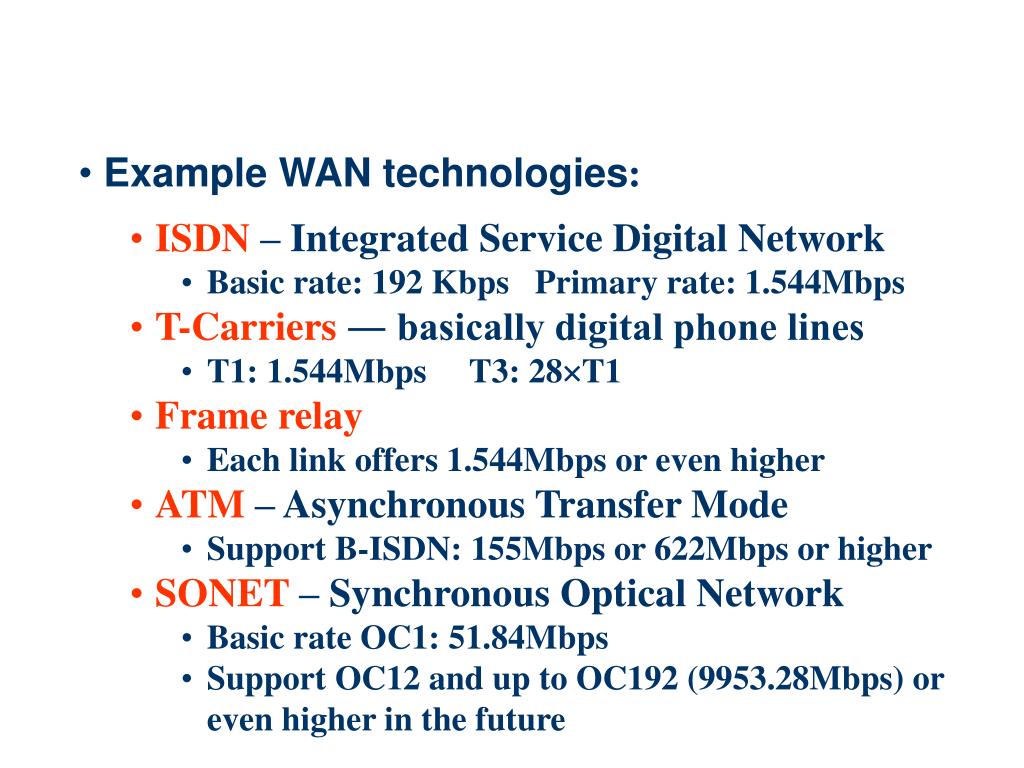 • Example WAN technologies:

• ISDN – Integrated Service Digital Network
  • Basic rate: 192 Kbps   Primary rate: 1.544Mbps
• T-Carriers — basically digital phone lines
  • T1: 1.544Mbps   T3: 28×T1
• Frame relay
  • Each link offers 1.544Mbps or even higher
• ATM – Asynchronous Transfer Mode
  • Support B-ISDN: 155Mbps or 622Mbps or higher
• SONET – Synchronous Optical Network
  • Basic rate OC1: 51.84Mbps
  • Support OC12 and up to OC192 (9953.28Mbps) or even higher in the future